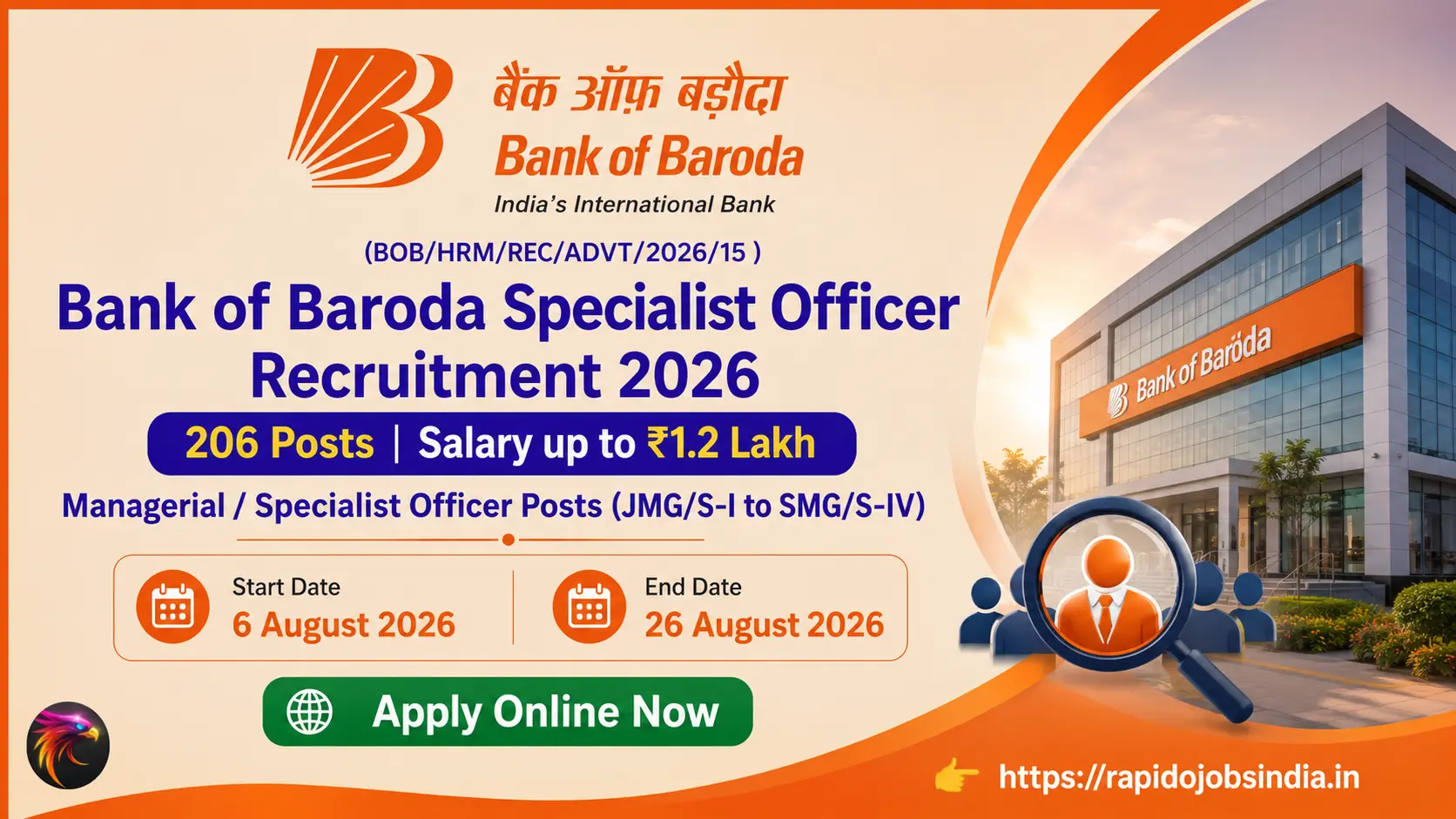 बैंक ऑफ़ बड़ौदा
Bank of Baroda
India's International Bank

(BOB/HRM/REC/ADVT/2026/15 )

Bank of Baroda Specialist Officer Recruitment 2026

206 Posts | Salary up to ₹1.2 Lakh

Managerial / Specialist Officer Posts (JMG/S-I to SMG/S-IV)

Start Date
6 August 2026

End Date
26 August 2026

Apply Online Now

Bank of Baröda

https://rapidojobsindia.in